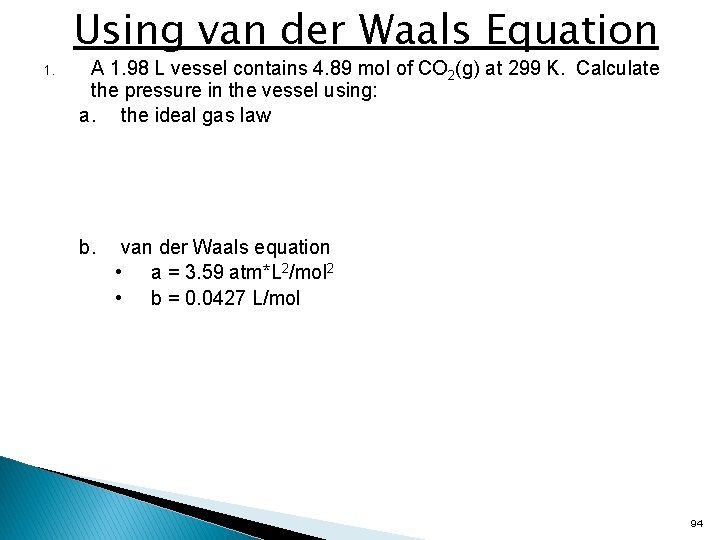 Using van der Waals Equation

1. A 1.98 L vessel contains 4.89 mol of $CO_2$(g) at 299 K. Calculate the pressure in the vessel using:

a. the ideal gas law

b. van der Waals equation

• a = 3.59 atm*$L^2$/$mol^2$

• b = 0.0427 L/mol

94